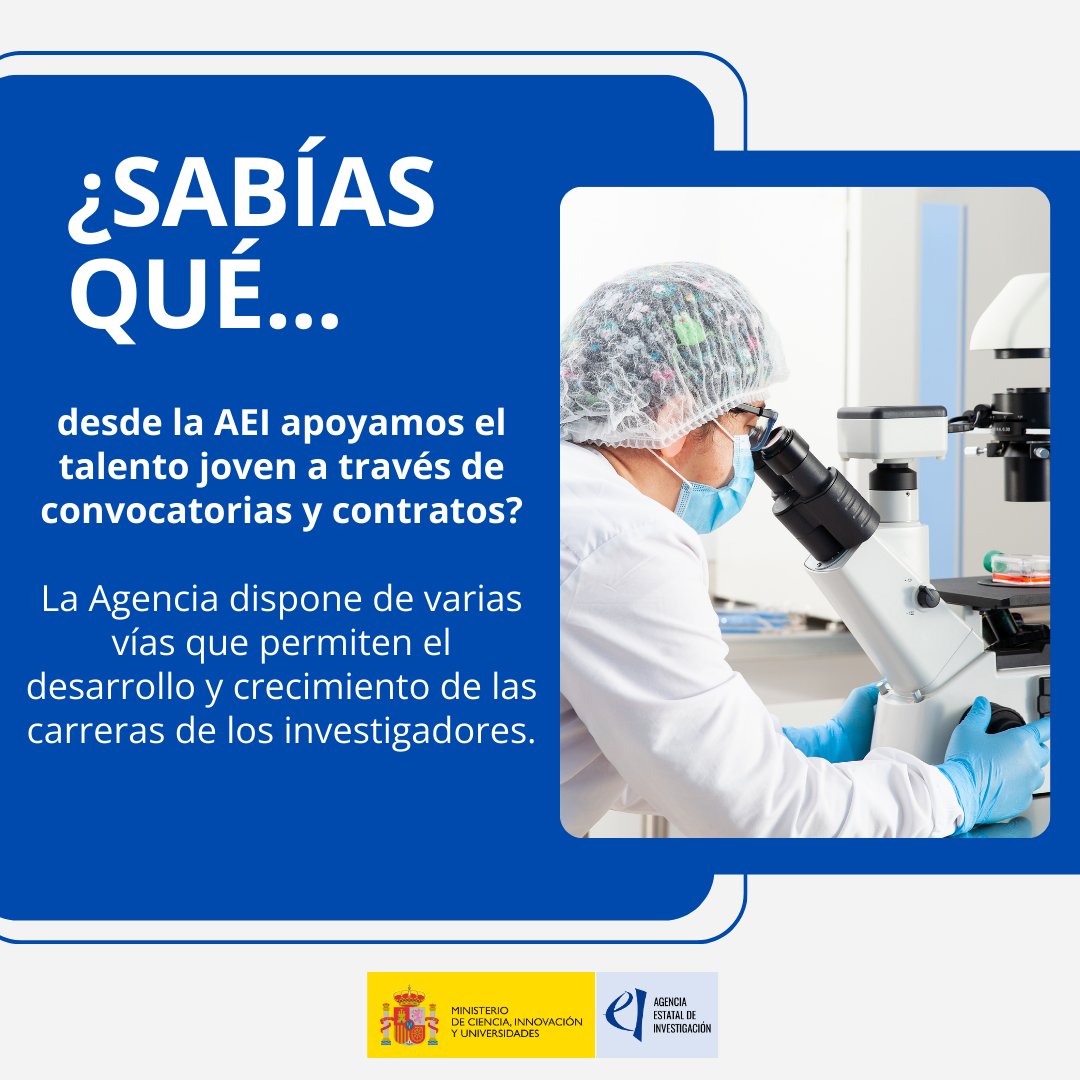 ¿SABÍAS QUÉ...

desde la AEI apoyamos el talento joven a través de convocatorias y contratos?

La Agencia dispone de varias vías que permiten el desarrollo y crecimiento de las carreras de los investigadores.

MINISTERIO DE CIENCIA, INNOVACIÓN Y UNIVERSIDADES

AGENCIA ESTATAL DE INVESTIGACIÓN